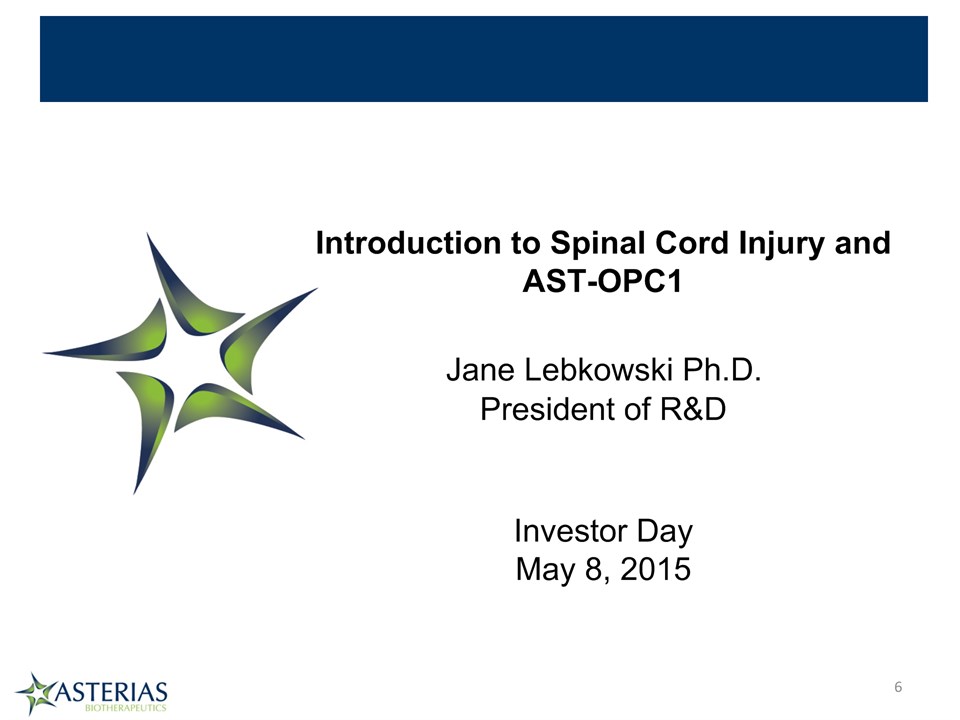 Introduction to Spinal Cord Injury and AST-OPC1

Jane Lebkowski Ph.D.
President of R&D

Investor Day
May 8, 2015

ASTERIAS
BIOTHERAPEUTICS

6